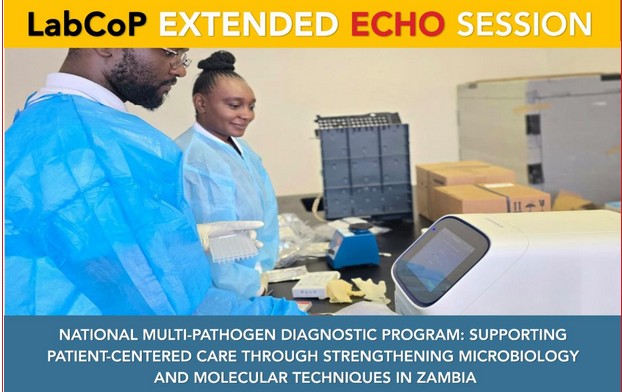 LabCoP EXTENDED ECHO SESSION

NATIONAL MULTI-PATHOGEN DIAGNOSTIC PROGRAM: SUPPORTING PATIENT-CENTERED CARE THROUGH STRENGTHENING MICROBIOLOGY AND MOLECULAR TECHNIQUES IN ZAMBIA